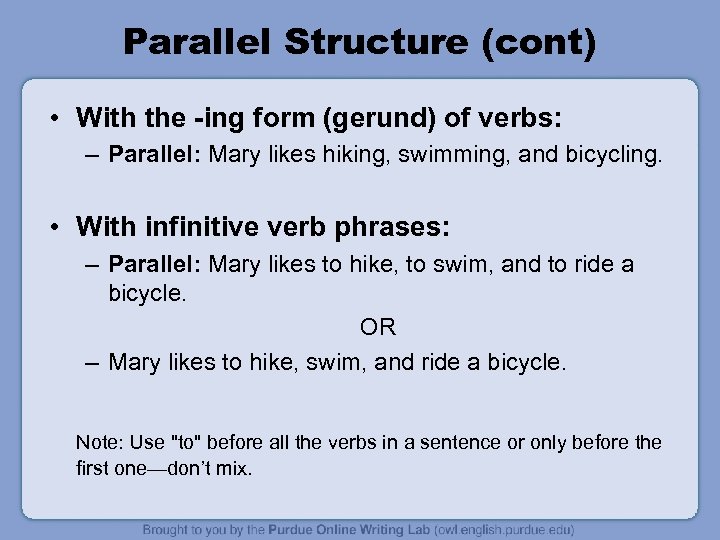 Parallel Structure (cont)

• With the -ing form (gerund) of verbs:
– Parallel: Mary likes hiking, swimming, and bicycling.

• With infinitive verb phrases:
– Parallel: Mary likes to hike, to swim, and to ride a bicycle.

OR

– Mary likes to hike, swim, and ride a bicycle.

Note: Use "to" before all the verbs in a sentence or only before the first one—don't mix.

Brought to you by the Purdue Online Writing Lab (owl.english.purdue.edu)